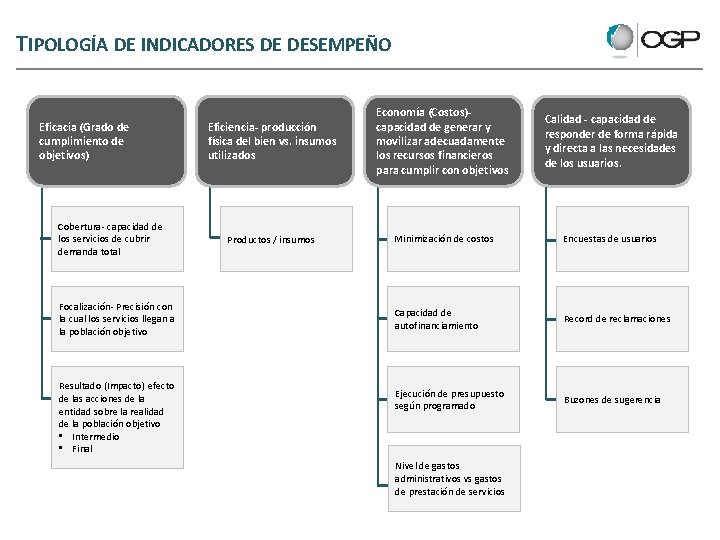 TIPOLOGÍA DE INDICADORES DE DESEMPEÑO

OGP

Eficacia (Grado de cumplimiento de objetivos)

Cobertura- capacidad de los servicios de cubrir demanda total

Focalización- Precisión con la cual los servicios llegan a la población objetivo

Resultado (Impacto) efecto de las acciones de la entidad sobre la realidad de la población objetivo
▪ Intermedio
▪ Final

Eficiencia- producción física del bien vs. insumos utilizados

Productos / insumos

Economía (Costos)- capacidad de generar y movilizar adecuadamente los recursos financieros para cumplir con objetivos

Minimización de costos

Capacidad de autofinanciamiento

Ejecución de presupuesto según programado

Nivel de gastos administrativos vs gastos de prestación de servicios

Calidad - capacidad de responder de forma rápida y directa a las necesidades de los usuarios.

Encuestas de usuarios

Record de reclamaciones

Buzones de sugerencia